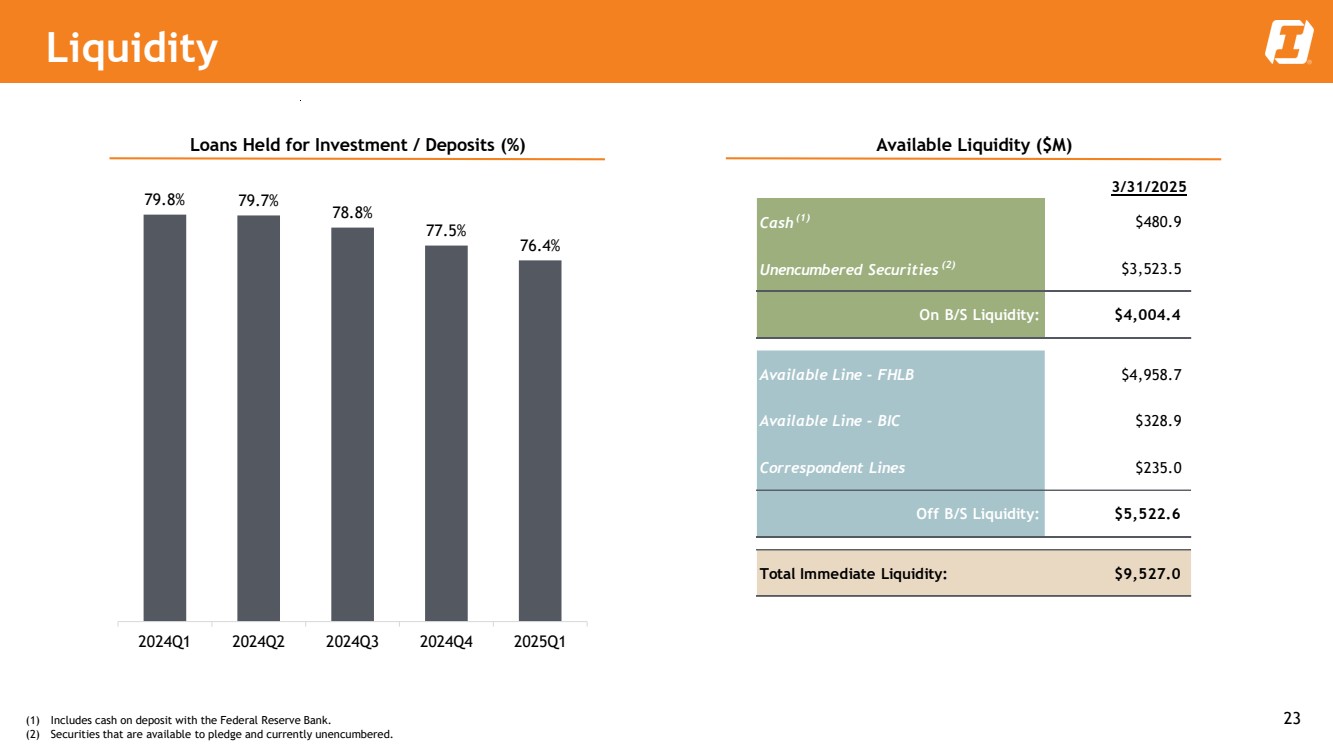 Liquidity

Loans Held for Investment / Deposits (%)

79.8% 79.7% 78.8% 77.5% 76.4%

2024Q1 2024Q2 2024Q3 2024Q4 2025Q1

Available Liquidity ($M)

| | 3/31/2025 |
|---|---|
| Cash $^{(1)}$ | $480.9 |
| Unencumbered Securities $^{(2)}$ | $3,523.5 |
| On B/S Liquidity: | $4,004.4 |
| Available Line - FHLB | $4,958.7 |
| Available Line - BIC | $328.9 |
| Correspondent Lines | $235.0 |
| Off B/S Liquidity: | $5,522.6 |
| Total Immediate Liquidity: | $9,527.0 |

(1) Includes cash on deposit with the Federal Reserve Bank.
(2) Securities that are available to pledge and currently unencumbered.

23